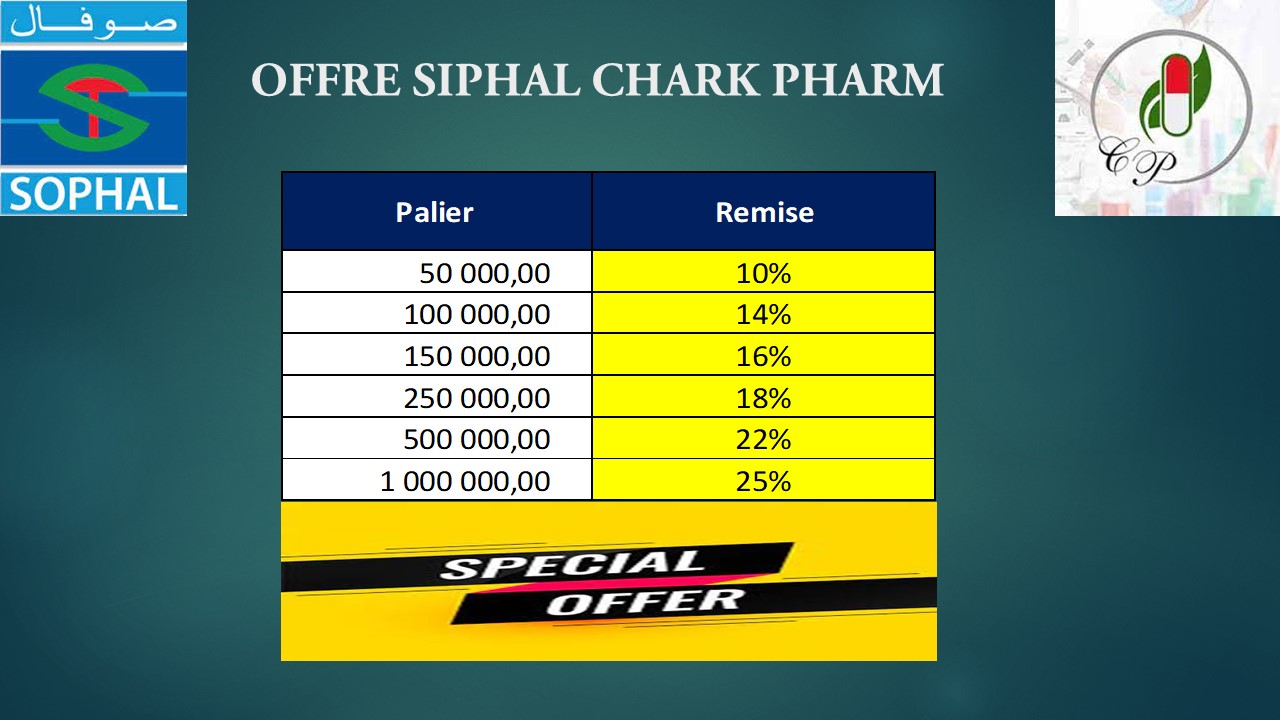 صوفال

SOPHAL

OFFRE SIPHAL CHARK PHARM

CP

| Palier | Remise |
|---|---|
| 50 000,00 | 10% |
| 100 000,00 | 14% |
| 150 000,00 | 16% |
| 250 000,00 | 18% |
| 500 000,00 | 22% |
| 1 000 000,00 | 25% |

SPECIAL OFFER